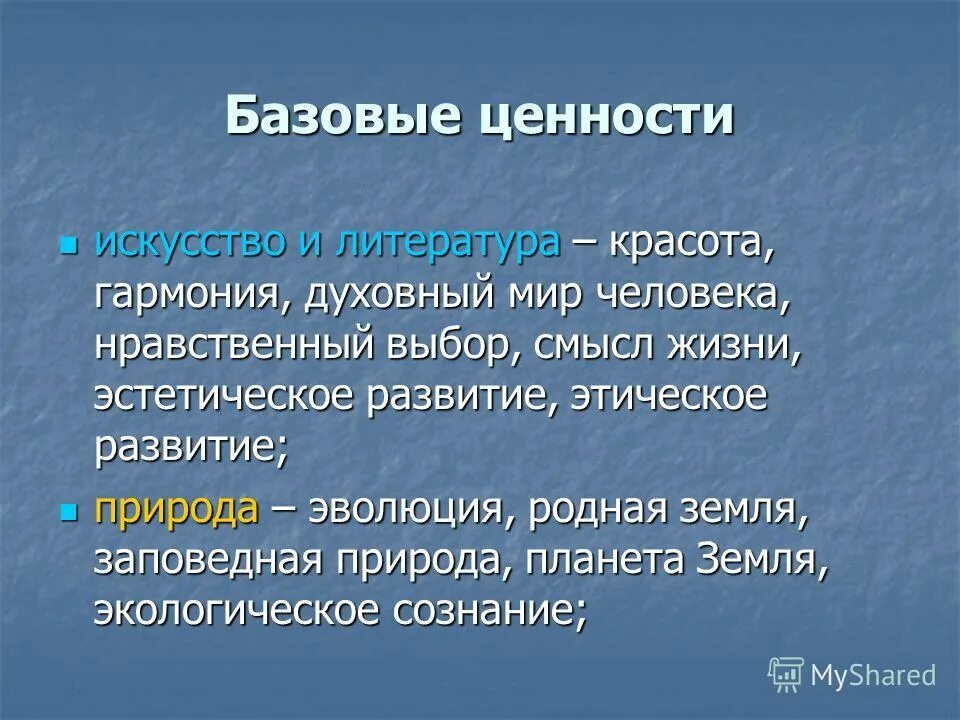 Базовые ценности

искусство и литература – красота, гармония, духовный мир человека, нравственный выбор, смысл жизни, эстетическое развитие, этическое развитие;

природа – эволюция, родная земля, заповедная природа, планета Земля, экологическое сознание;

MyShared